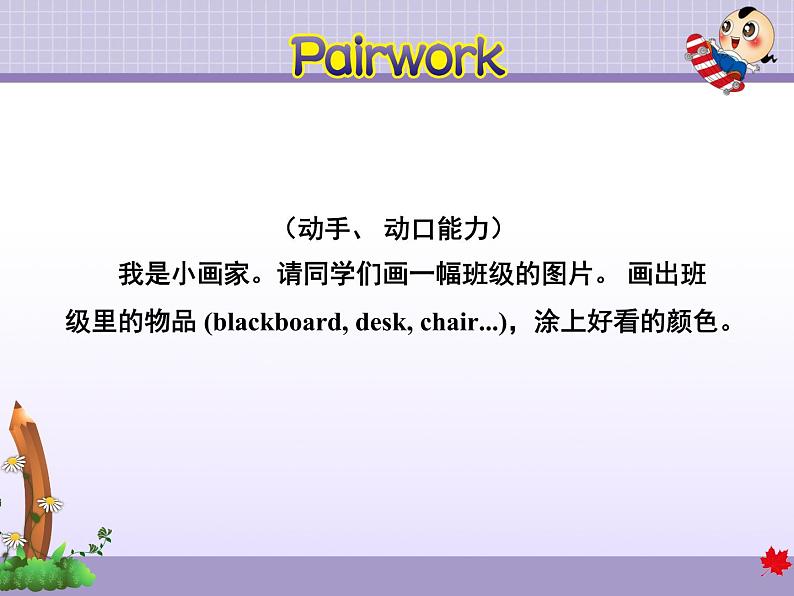 Pairwork

（动手、 动口能力）

我是小画家。请同学们画一幅班级的图片。 画出班级里的物品 (blackboard, desk, chair...)，涂上好看的颜色。